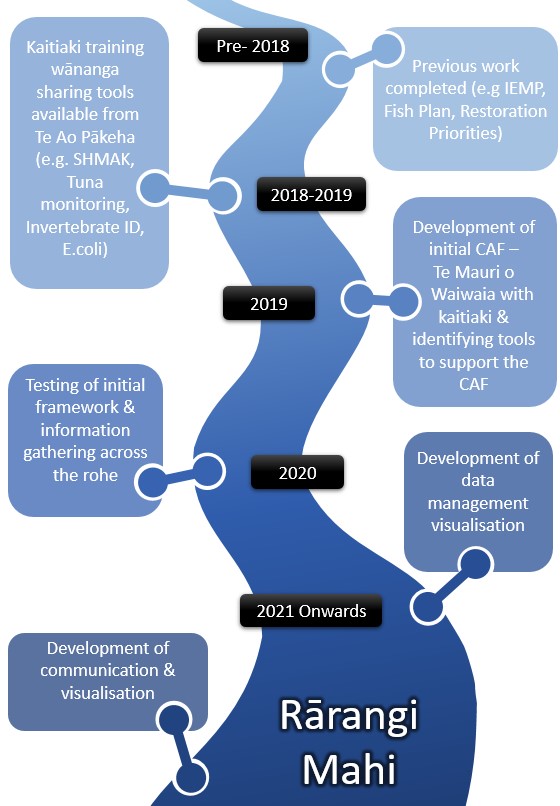 Pre- 2018

Previous work completed (e.g IEMP, Fish Plan, Restoration Priorities)

Kaitiaki training wānanga sharing tools available from Te Ao Pākeha (e.g. SHMAK, Tuna monitoring, Invertebrate ID, E.coli)

2018-2019

Development of initial CAF – Te Mauri o Waiwaia with kaitiaki & identifying tools to support the CAF

2019

Testing of initial framework & information gathering across the rohe

2020

Development of data management visualisation

2021 Onwards

Development of communication & visualisation

Rārangi Mahi